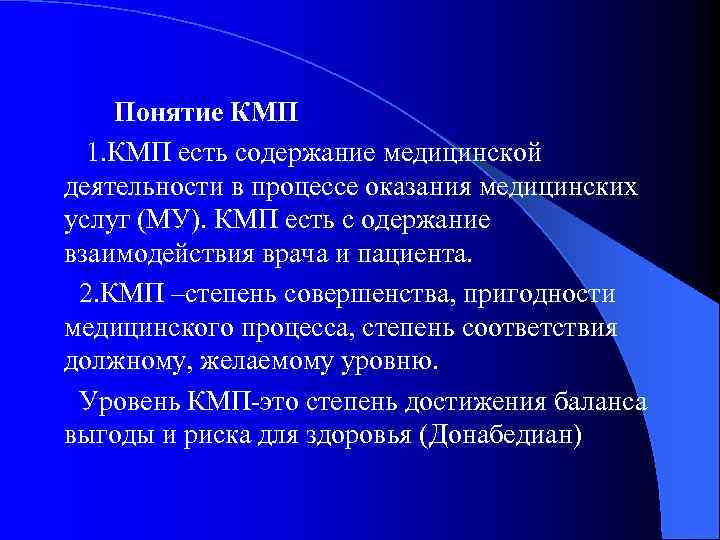 Понятие КМП

1.КМП есть содержание медицинской деятельности в процессе оказания медицинских услуг (МУ). КМП есть с одержание взаимодействия врача и пациента.

2.КМП –степень совершенства, пригодности медицинского процесса, степень соответствия должному, желаемому уровню.

Уровень КМП-это степень достижения баланса выгоды и риска для здоровья (Донабедиан)